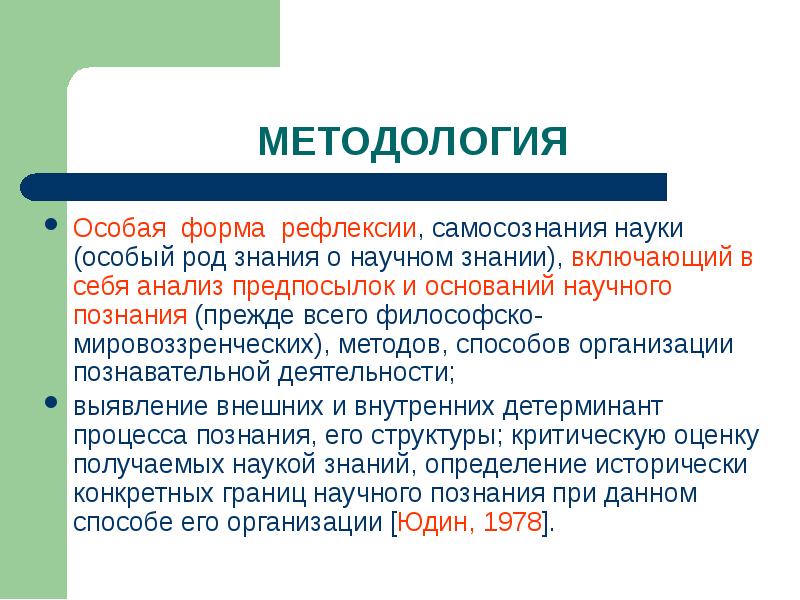 МЕТОДОЛОГИЯ

• Особая форма рефлексии, самосознания науки (особый род знания о научном знании), включающий в себя анализ предпосылок и оснований научного познания (прежде всего философско-мировоззренческих), методов, способов организации познавательной деятельности;

• выявление внешних и внутренних детерминант процесса познания, его структуры; критическую оценку получаемых наукой знаний, определение исторически конкретных границ научного познания при данном способе его организации [Юдин, 1978].